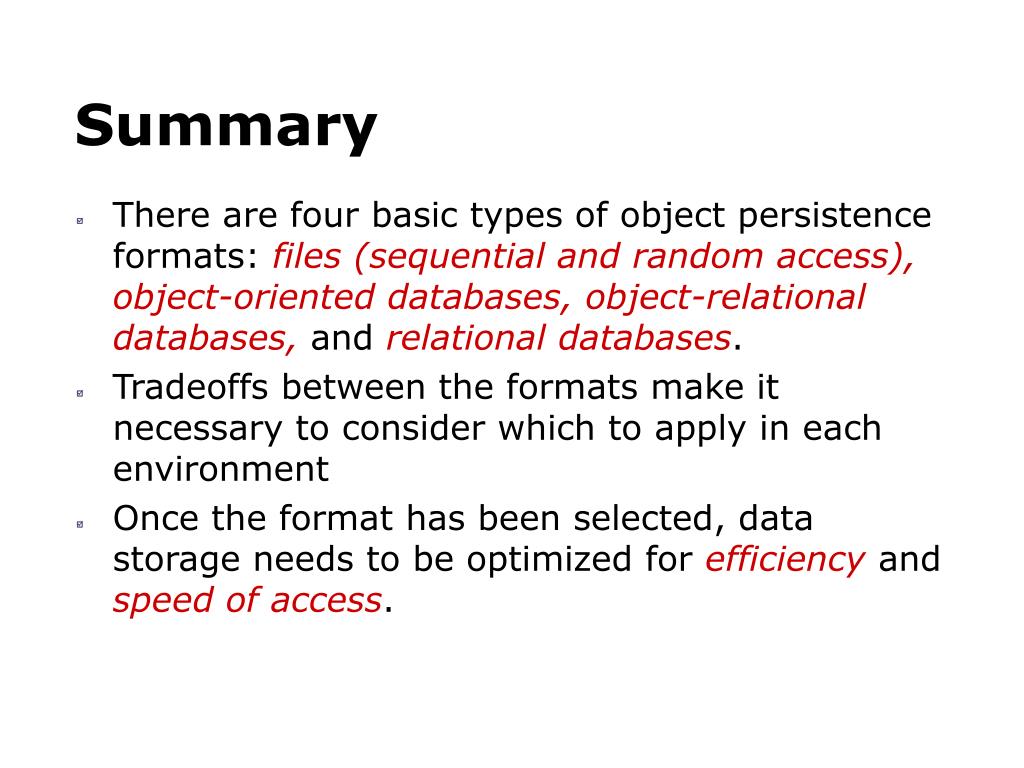 Summary

There are four basic types of object persistence formats: files (sequential and random access), object-oriented databases, object-relational databases, and relational databases.

Tradeoffs between the formats make it necessary to consider which to apply in each environment

Once the format has been selected, data storage needs to be optimized for efficiency and speed of access.